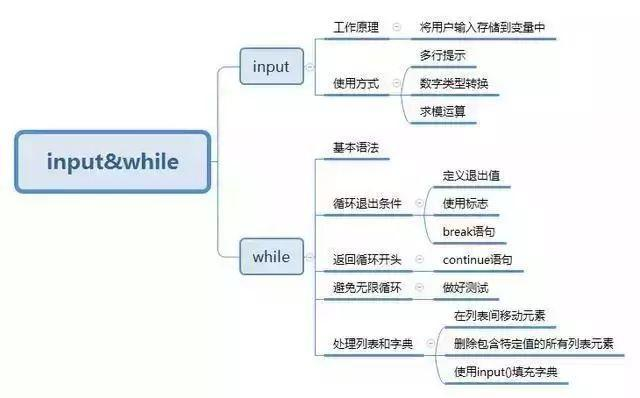 input&while

input

工作原理

将用户输入存储到变量中

使用方式

多行提示

数字类型转换

求模运算

while

基本语法

循环退出条件

定义退出值

使用标志

break语句

返回循环开头

continue语句

避免无限循环

做好测试

处理列表和字典

在列表间移动元素

删除包含特定值的所有列表元素

使用input()填充字典